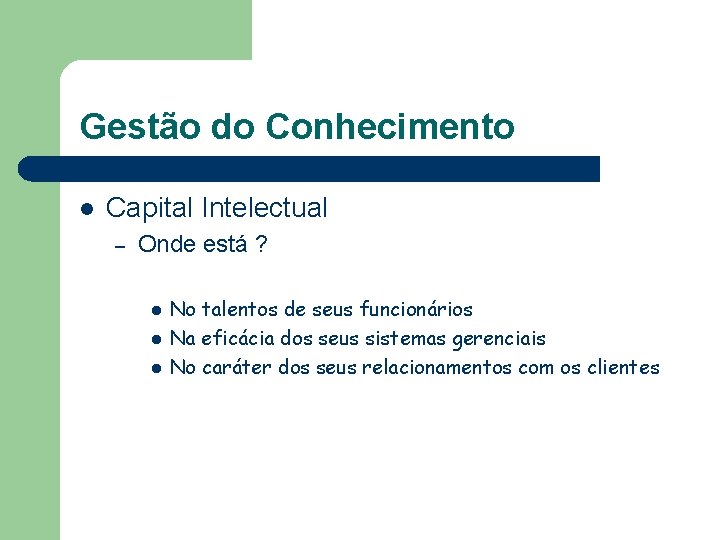 Gestão do Conhecimento

- Capital Intelectual
  - Onde está ?
    - No talentos de seus funcionários
    - Na eficácia dos seus sistemas gerenciais
    - No caráter dos seus relacionamentos com os clientes